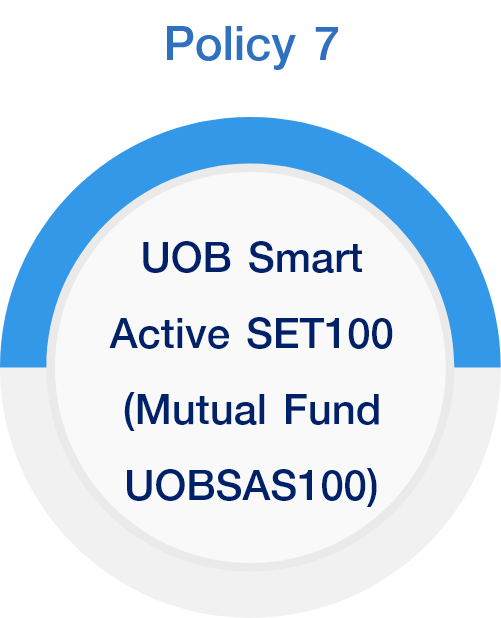 Policy 7

UOB Smart Active SET100 (Mutual Fund UOBSAS100)